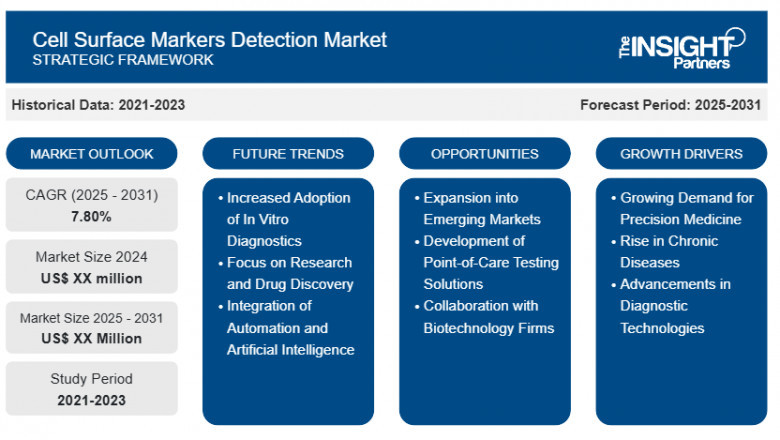 Cell Surface Markers Detection Market
STRATEGIC FRAMEWORK

The INSIGHT Partners

Historical Data: 2021-2023

Forecast Period: 2025-2031

MARKET OUTLOOK

CAGR (2025 - 2031)
7.80%

Market Size 2024
US$ XX million

Market Size 2025 - 2031
US$ XX Million

Study Period
2021-2023

FUTURE TRENDS

• Increased Adoption of In Vitro Diagnostics
• Focus on Research and Drug Discovery
• Integration of Automation and Artificial Intelligence

OPPORTUNITIES

• Expansion into Emerging Markets
• Development of Point-of-Care Testing Solutions
• Collaboration with Biotechnology Firms

GROWTH DRIVERS

• Growing Demand for Precision Medicine
• Rise in Chronic Diseases
• Advancements in Diagnostic Technologies